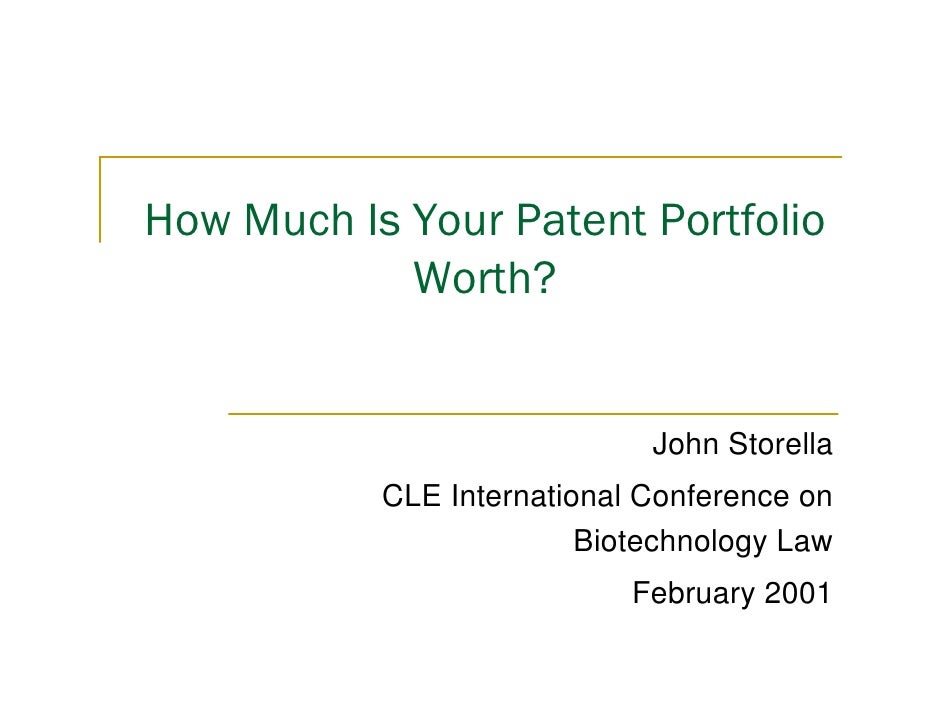 How Much Is Your Patent Portfolio Worth?

John Storella

CLE International Conference on Biotechnology Law

February 2001